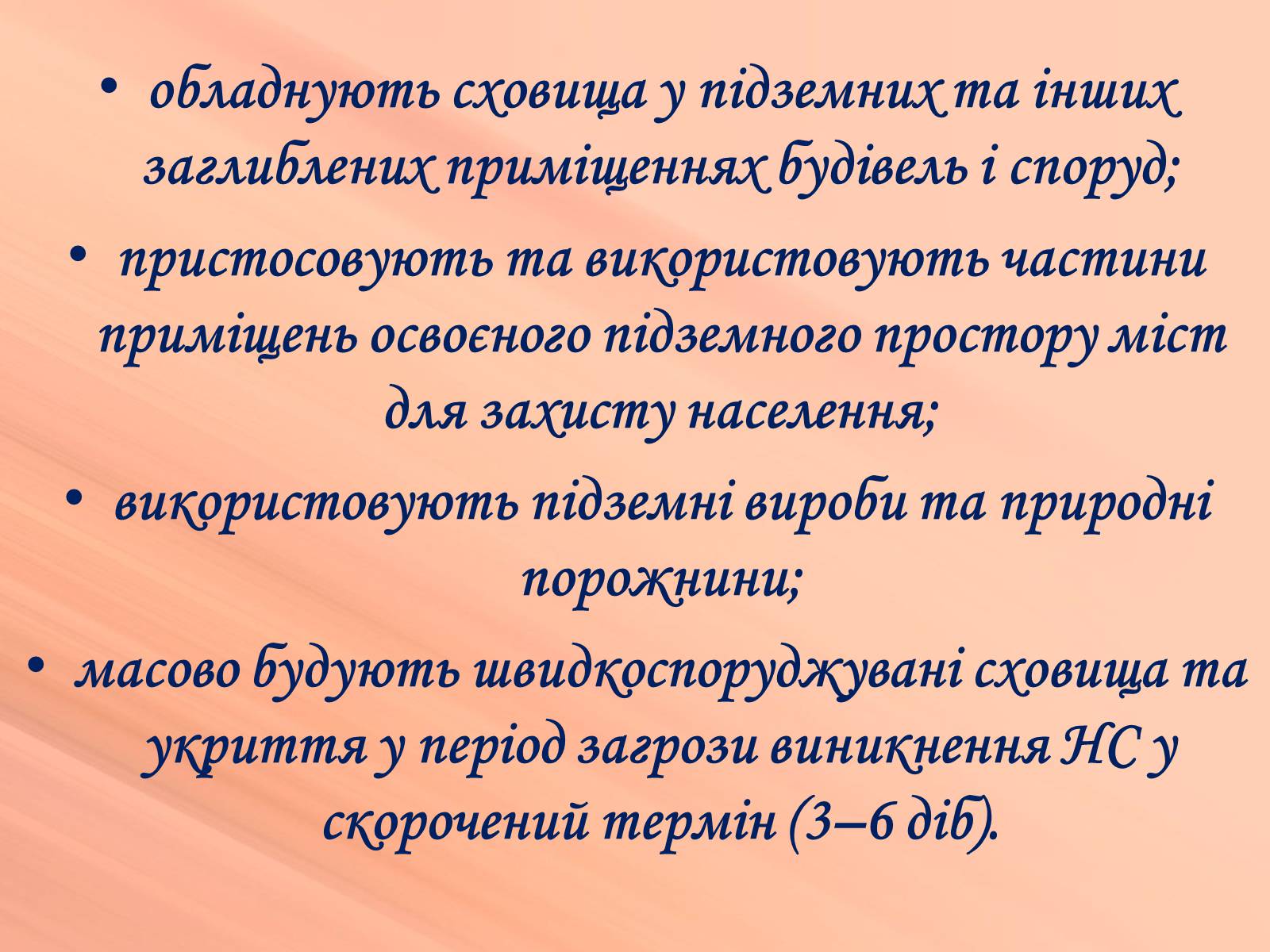 • обладнують сховища у підземних та інших заглиблених приміщеннях будівель і споруд;

• пристосовують та використовують частини приміщень освоєного підземного простору міст для захисту населення;

• використовують підземні вироби та природні порожнини;

• масово будують швидкоспоруджувані сховища та укриття у період загрози виникнення НС у скорочений термін (3–6 діб).